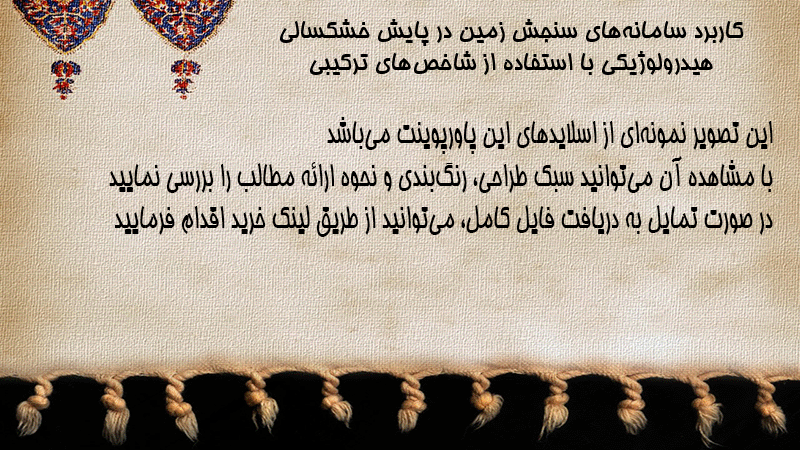 کاربرد سامانه‌های سنجش زمین در پایش خشکسالی هیدرولوژیکی با استفاده از شاخص‌های ترکیبی

این تصویر نمونه‌ای از اسلایدهای این پاورپوینت می‌باشد
با مشاهده آن می‌توانید سبک طراحی، رنگ‌بندی و نحوه ارائه مطالب را بررسی نمایید
در صورت تمایل به دریافت فایل کامل، می‌توانید از طریق لینک خرید اقدام فرمایید